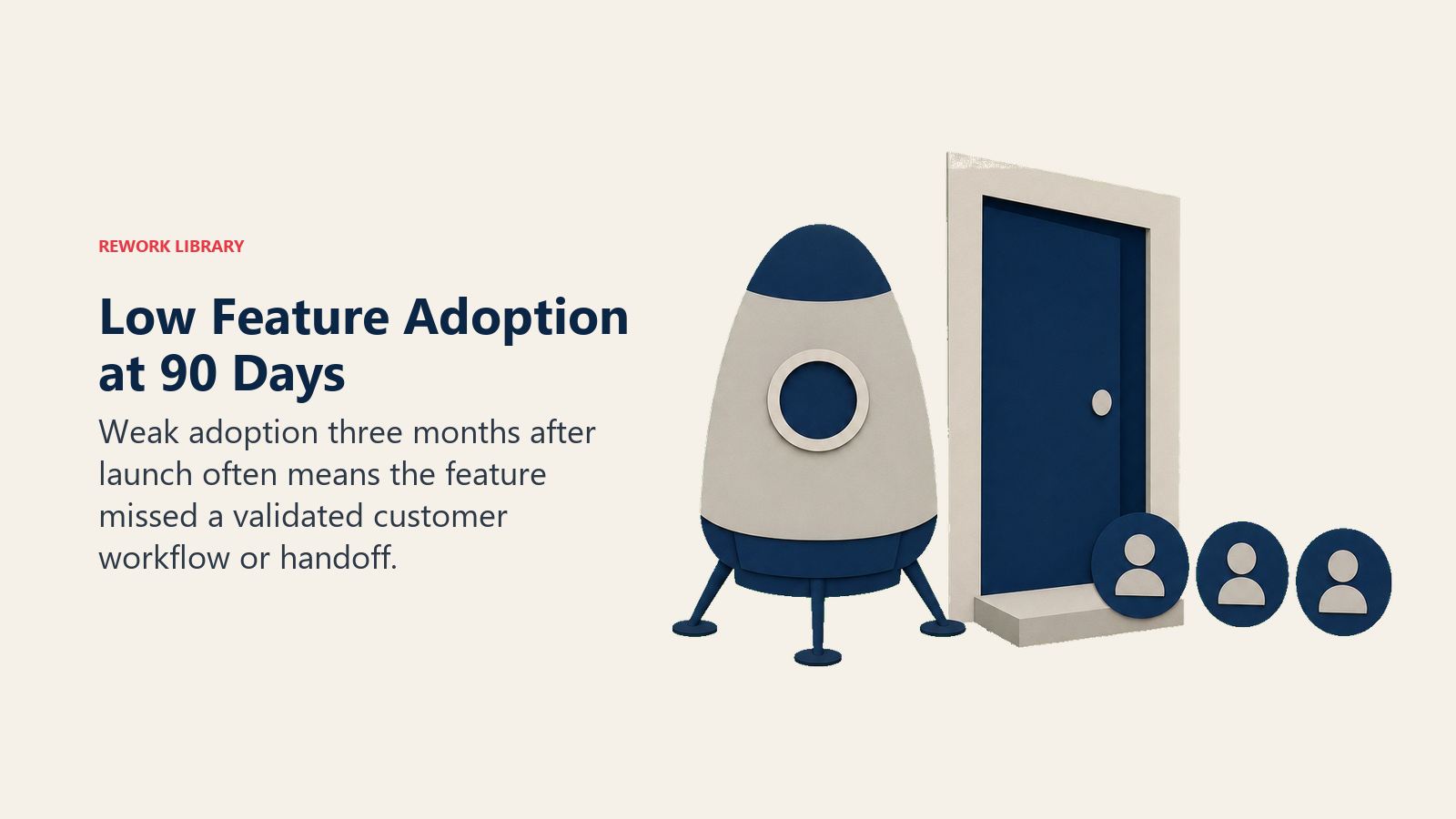 REWORK LIBRARY

Low Feature Adoption at 90 Days

Weak adoption three months after launch often means the feature missed a validated customer workflow or handoff.